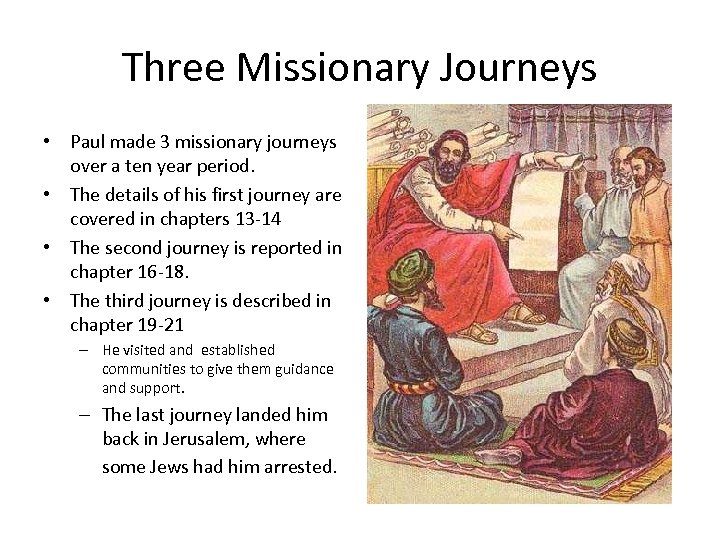 Three Missionary Journeys

• Paul made 3 missionary journeys over a ten year period.
• The details of his first journey are covered in chapters 13-14
• The second journey is reported in chapter 16-18.
• The third journey is described in chapter 19-21
  – He visited and established communities to give them guidance and support.
  – The last journey landed him back in Jerusalem, where some Jews had him arrested.